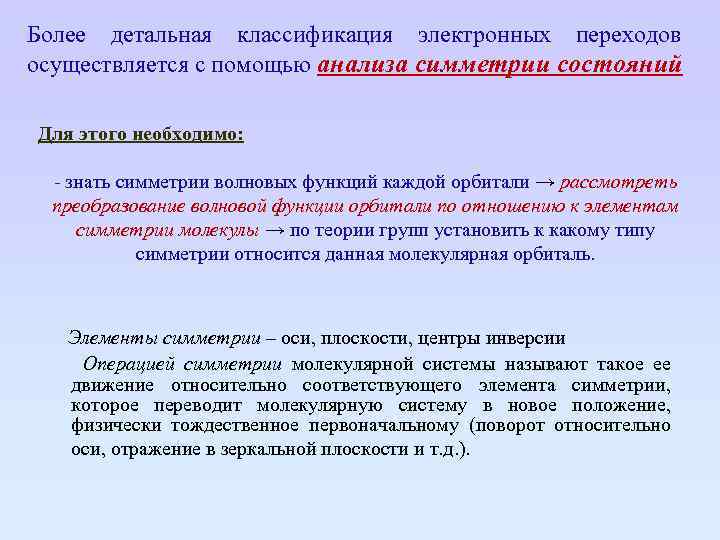 Более детальная классификация электронных переходов осуществляется с помощью анализа симметрии состояний

Для этого необходимо:

- знать симметрии волновых функций каждой орбитали → рассмотреть преобразование волновой функции орбитали по отношению к элементам симметрии молекулы → по теории групп установить к какому типу симметрии относится данная молекулярная орбиталь.

Элементы симметрии – оси, плоскости, центры инверсии

Операцией симметрии молекулярной системы называют такое ее движение относительно соответствующего элемента симметрии, которое переводит молекулярную систему в новое положение, физически тождественное первоначальному (поворот относительно оси, отражение в зеркальной плоскости и т.д.).